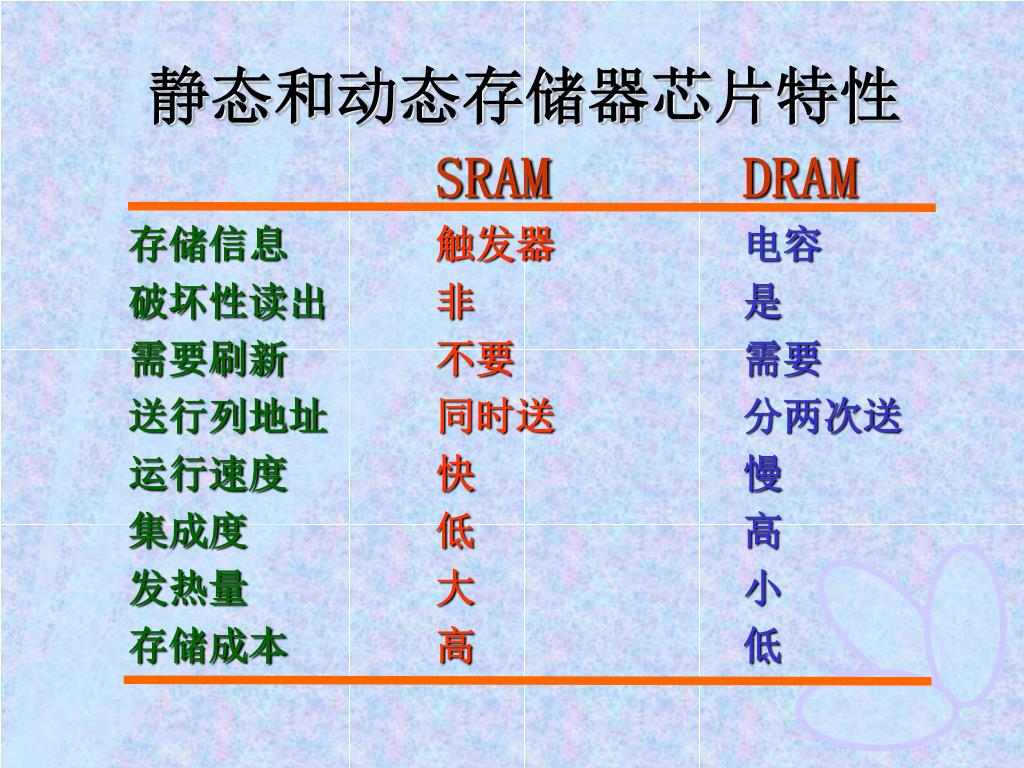 静态和动态存储器芯片特性

|  | SRAM | DRAM |
|---|---|---|
| 存储信息 | 触发器 | 电容 |
| 破坏性读出 | 非 | 是 |
| 需要刷新 | 不要 | 需要 |
| 送行列地址 | 同时送 | 分两次送 |
| 运行速度 | 快 | 慢 |
| 集成度 | 低 | 高 |
| 发热量 | 大 | 小 |
| 存储成本 | 高 | 低 |